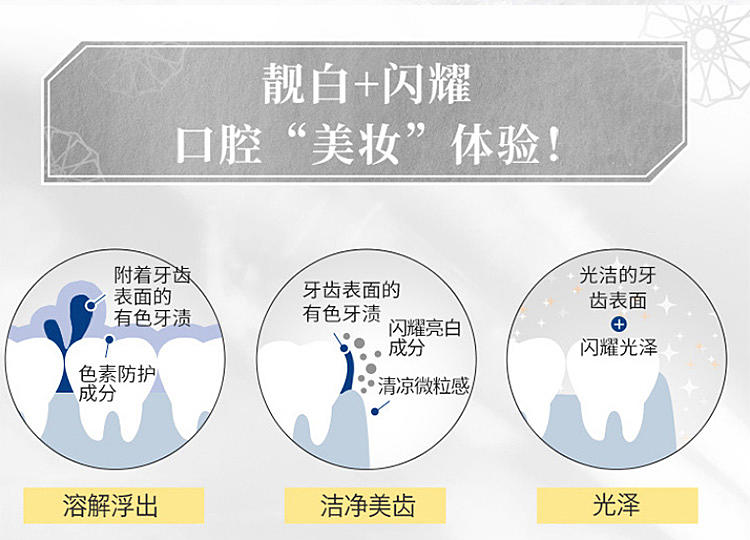 靓白+闪耀
口腔“美妆”体验！

附着牙齿表面的有色牙渍

色素防护成分

溶解浮出

牙齿表面的有色牙渍

闪耀亮白成分

清凉微粒感

洁净美齿

光洁的牙齿表面
+
闪耀光泽

光泽